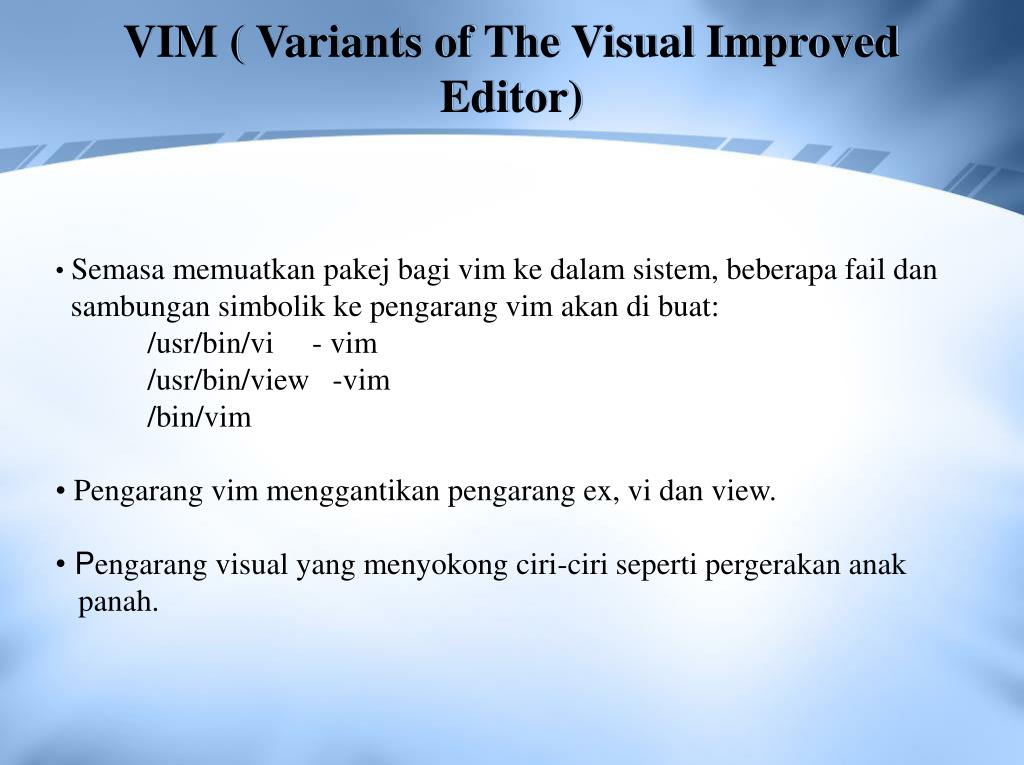 VIM ( Variants of The Visual Improved Editor)

• Semasa memuatkan pakej bagi vim ke dalam sistem, beberapa fail dan sambungan simbolik ke pengarang vim akan di buat:
/usr/bin/vi - vim
/usr/bin/view -vim
/bin/vim

• Pengarang vim menggantikan pengarang ex, vi dan view.

• Pengarang visual yang menyokong ciri-ciri seperti pergerakan anak panah.